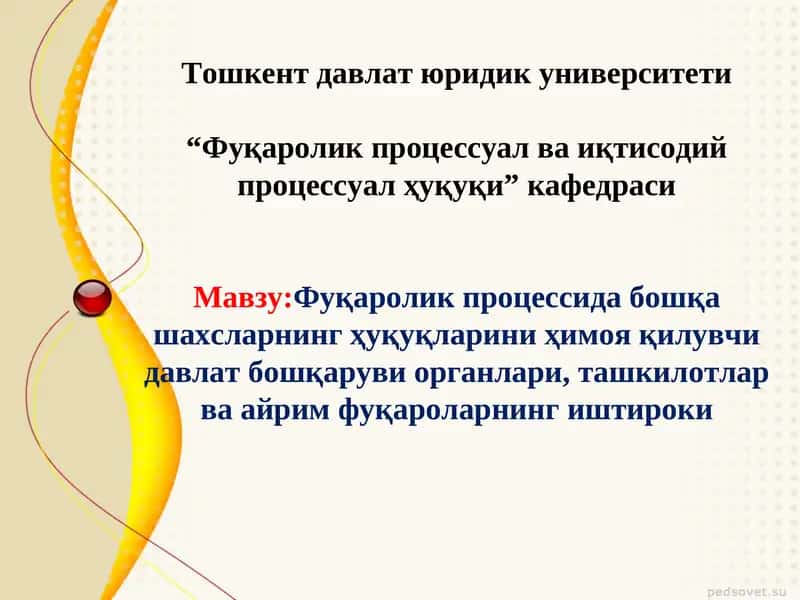 Тошкент давлат юридик университети

“Фуқаролик процессуал ва иқтисодий процессуал ҳуқуқи” кафедраси

Мавзу:Фуқаролик процессида бошқа шахсларнинг ҳуқуқларини ҳимоя қилувчи давлат бошқаруви органлари, ташкилотлар ва айрим фуқароларнинг иштироки

pedsovet.su